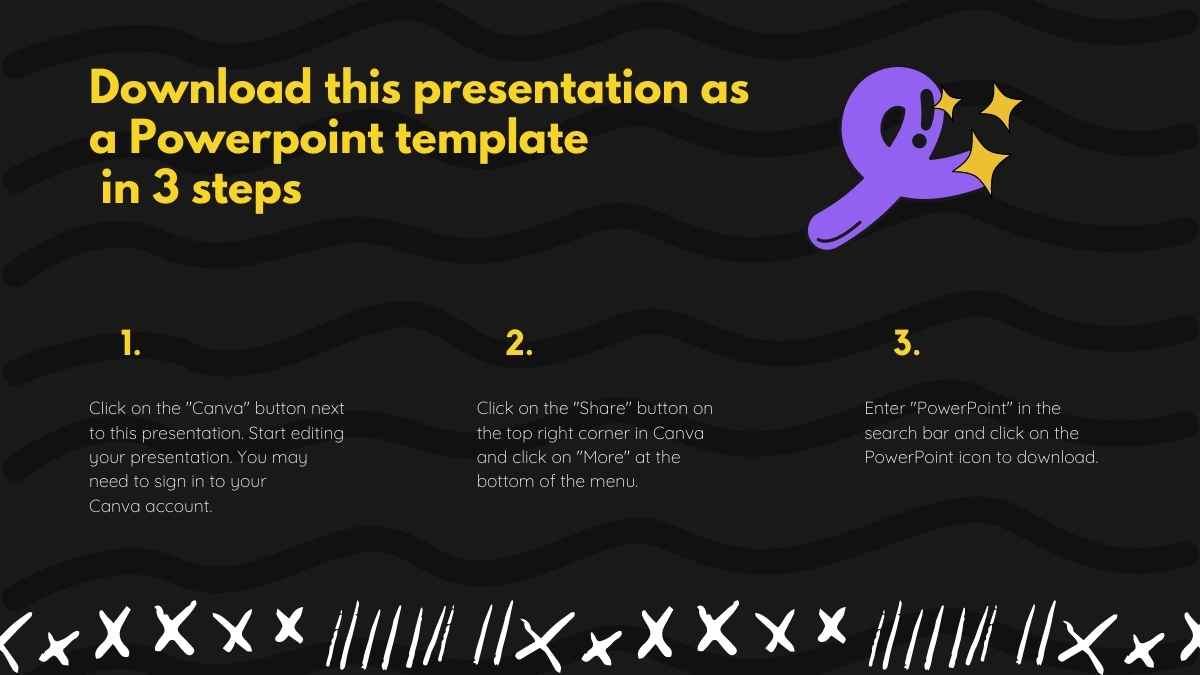 Download this presentation as a Powerpoint template in 3 steps

1.

Click on the "Canva" button next to this presentation. Start editing your presentation. You may need to sign in to your Canva account.

2.

Click on the "Share" button on the top right corner in Canva and click on "More" at the bottom of the menu.

3.

Enter "PowerPoint" in the search bar and click on the PowerPoint icon to download.